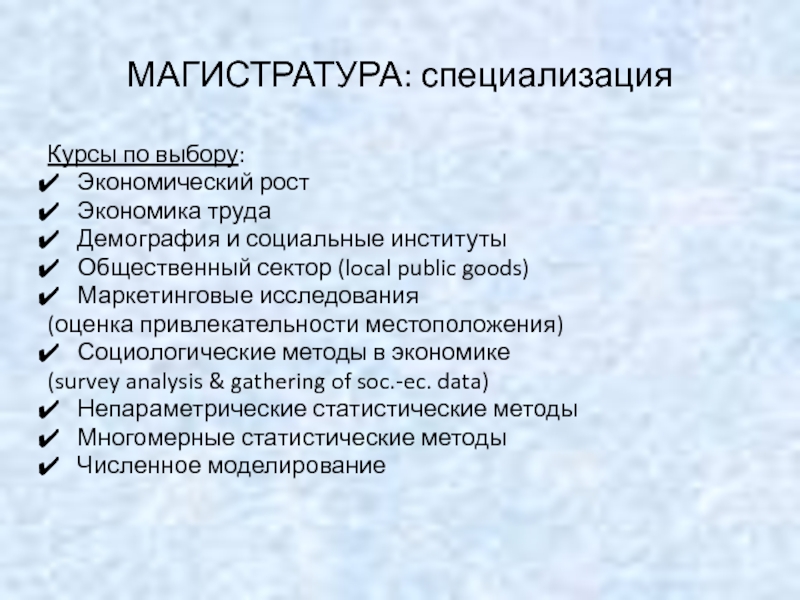 МАГИСТРАТУРА: специализация

Курсы по выбору:
✔ Экономический рост
✔ Экономика труда
✔ Демография и социальные институты
✔ Общественный сектор (local public goods)
✔ Маркетинговые исследования
(оценка привлекательности местоположения)
✔ Социологические методы в экономике
(survey analysis & gathering of soc.-ec. data)
✔ Непараметрические статистические методы
✔ Многомерные статистические методы
✔ Численное моделирование